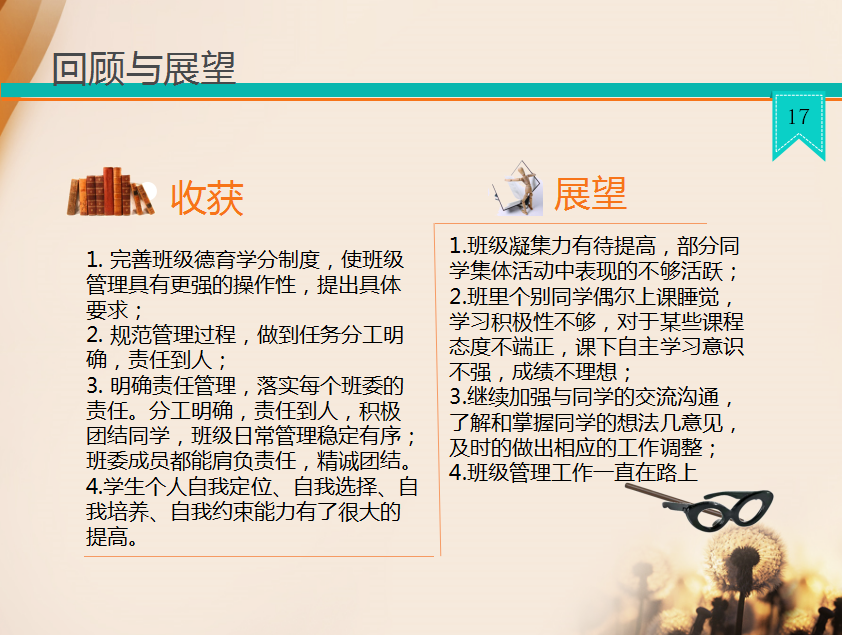 回顾与展望

17

收获

1. 完善班级德育学分制度，使班级管理具有更强的操作性，提出具体要求；
2. 规范管理过程，做到任务分工明确，责任到人；
3. 明确责任管理，落实每个班委的责任。分工明确，责任到人，积极团结同学，班级日常管理稳定有序；班委成员都能肩负责任，精诚团结。
4.学生个人自我定位、自我选择、自我培养、自我约束能力有了很大的提高。

展望

1.班级凝集力有待提高，部分同学集体活动中表现的不够活跃；
2.班里个别同学偶尔上课睡觉，学习积极性不够，对于某些课程态度不端正，课下自主学习意识不强，成绩不理想；
3.继续加强与同学的交流沟通，了解和掌握同学的想法几意见，及时的做出相应的工作调整；
4.班级管理工作一直在路上